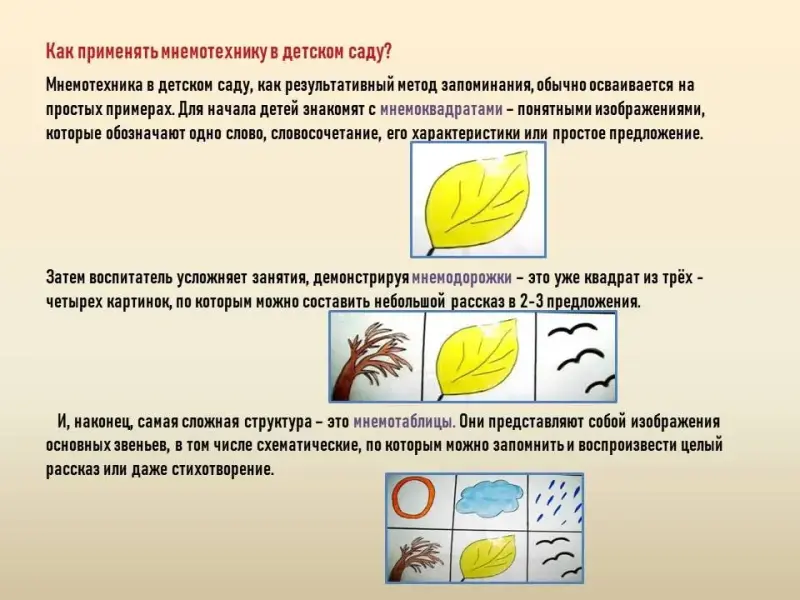 Как применять мнемотехнику в детском саду?

Мнемотехника в детском саду, как результативный метод запоминания, обычно осваивается на простых примерах. Для начала детей знакомят с мнемоквадратами – понятными изображениями, которые обозначают одно слово, словосочетание, его характеристики или простое предложение.

Затем воспитатель усложняет занятия, демонстрируя мнемодорожки – это уже квадрат из трёх - четырех картинок, по которым можно составить небольшой рассказ в 2-3 предложения.

И, наконец, самая сложная структура – это мнемотаблицы. Они представляют собой изображения основных звеньев, в том числе схематические, по которым можно запомнить и воспроизвести целый рассказ или даже стихотворение.